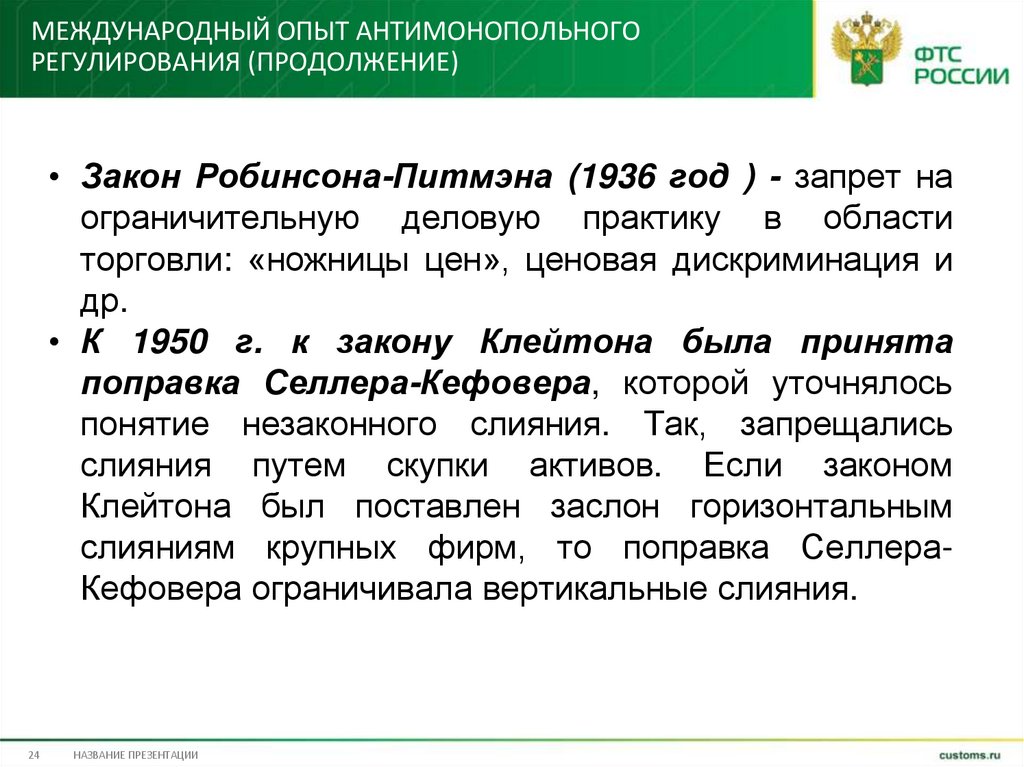 МЕЖДУНАРОДНЫЙ ОПЫТ АНТИМОНОПОЛЬНОГО РЕГУЛИРОВАНИЯ (ПРОДОЛЖЕНИЕ)

ФТС РОССИИ

• Закон Робинсона-Питмэна (1936 год ) - запрет на ограничительную деловую практику в области торговли: «ножницы цен», ценовая дискриминация и др.

• К 1950 г. к закону Клейтона была принята поправка Селлера-Кефовера, которой уточнялось понятие незаконного слияния. Так, запрещались слияния путем скупки активов. Если законом Клейтона был поставлен заслон горизонтальным слияниям крупных фирм, то поправка Селлера-Кефовера ограничивала вертикальные слияния.

24 НАЗВАНИЕ ПРЕЗЕНТАЦИИ

customs.ru